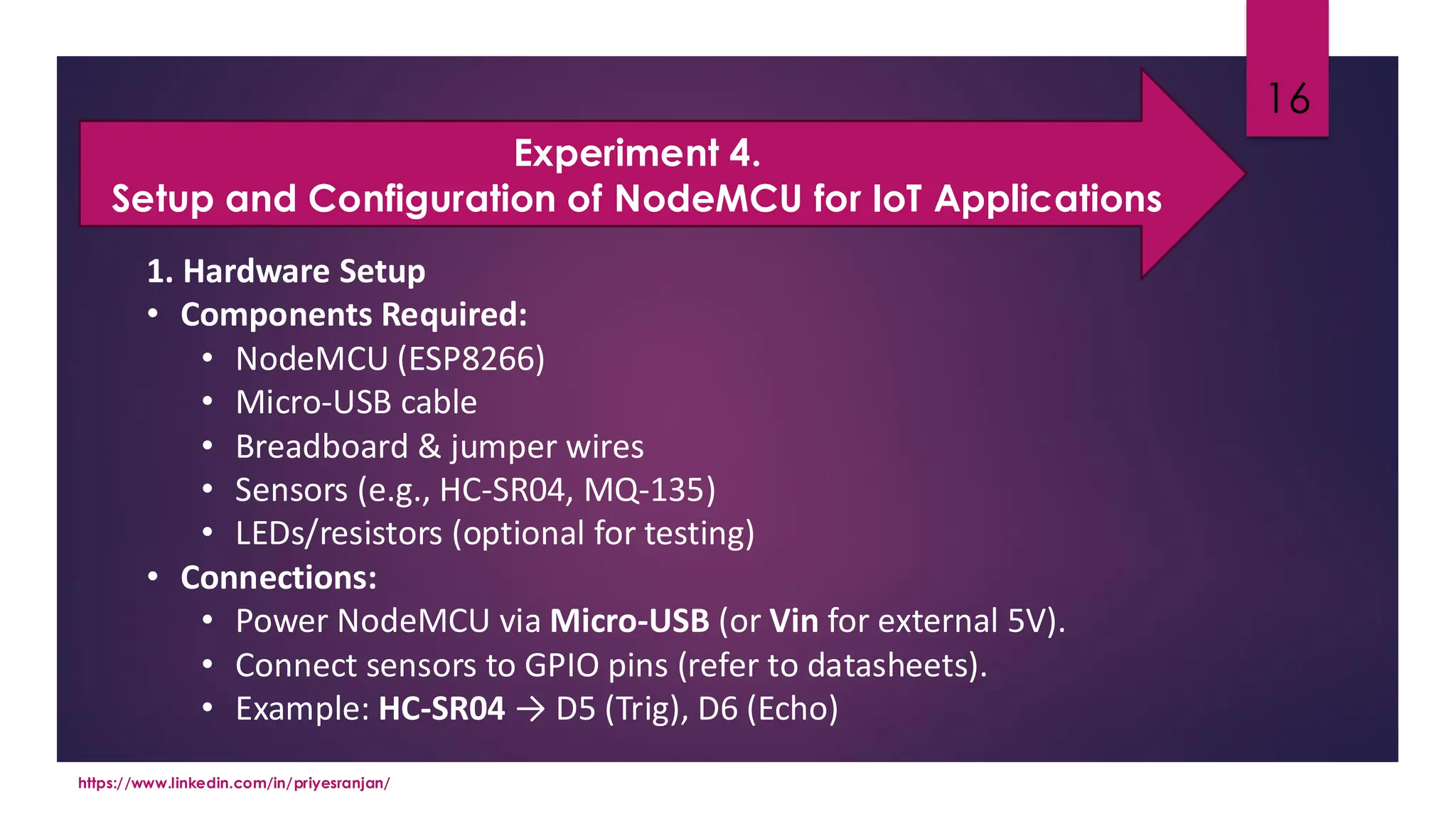 16

Experiment 4.
Setup and Configuration of NodeMCU for IoT Applications

1. Hardware Setup

• Components Required:
  • NodeMCU (ESP8266)
  • Micro-USB cable
  • Breadboard & jumper wires
  • Sensors (e.g., HC-SR04, MQ-135)
  • LEDs/resistors (optional for testing)
• Connections:
  • Power NodeMCU via Micro-USB (or Vin for external 5V).
  • Connect sensors to GPIO pins (refer to datasheets).
  • Example: HC-SR04 → D5 (Trig), D6 (Echo)

https://www.linkedin.com/in/priyesranjan/